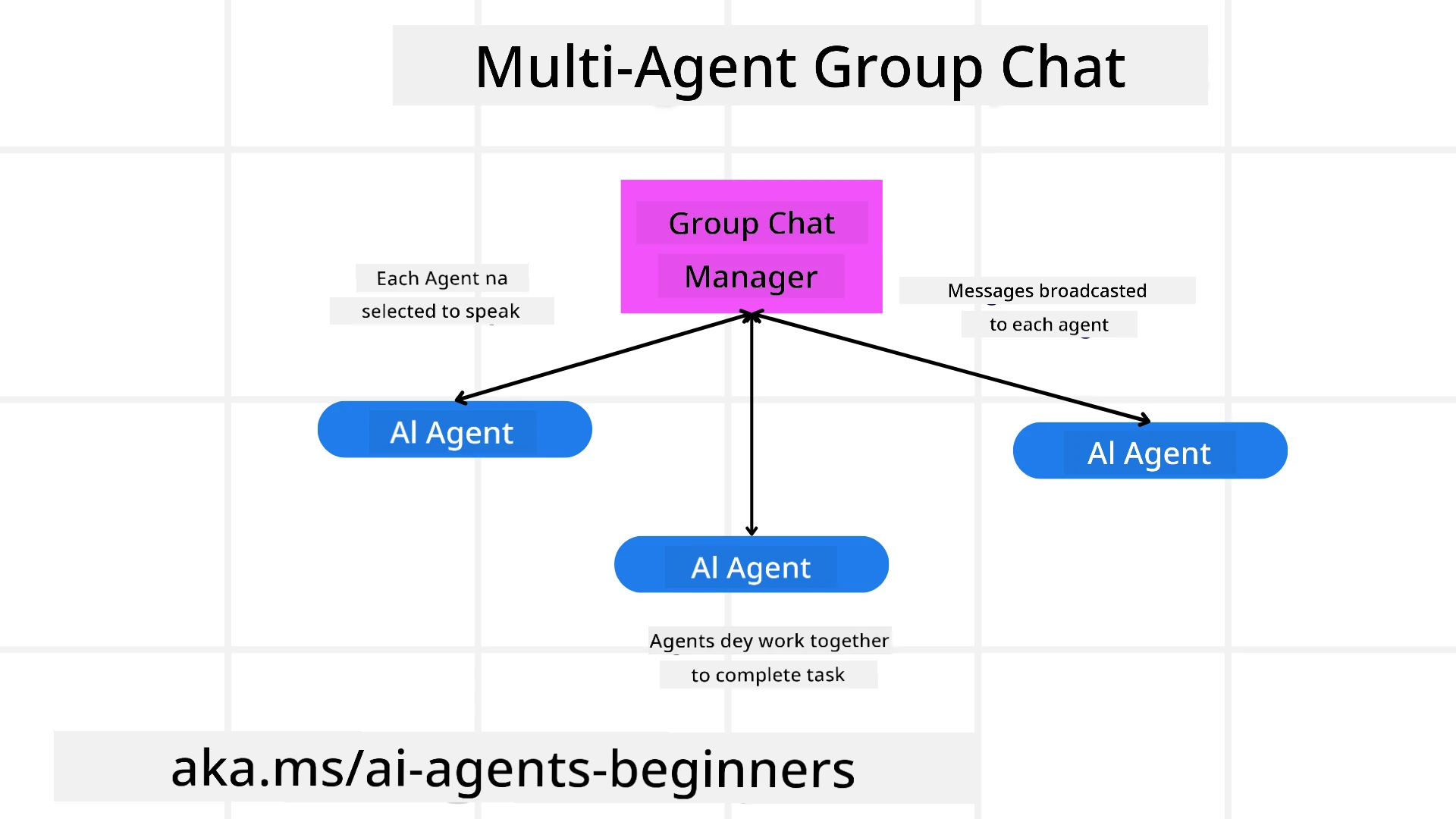 Multi-Agent Group Chat

Group Chat Manager

Each Agent na selected to speak

Messages broadcasted to each agent

AI Agent

AI Agent

AI Agent

Agents dey work together to complete task

aka.ms/ai-agents-beginners